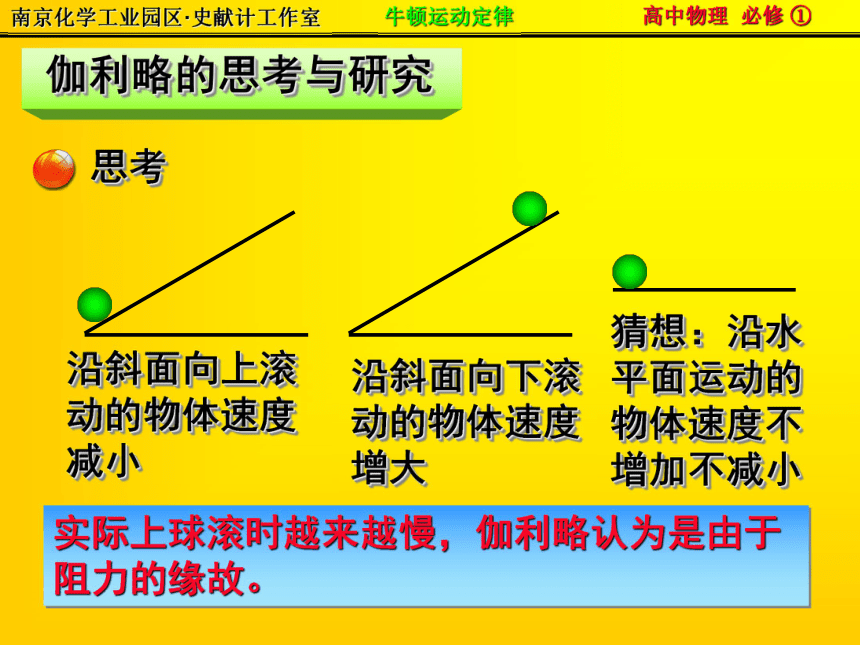 南京化学工业园区·史献计工作室　牛顿运动定律　高中物理 必修 ①

伽利略的思考与研究

思考

沿斜面向上滚动的物体速度减小

沿斜面向下滚动的物体速度增大

猜想：沿水平面运动的物体速度不增加不减小

实际上球滚时越来越慢，伽利略认为是由于阻力的缘故。